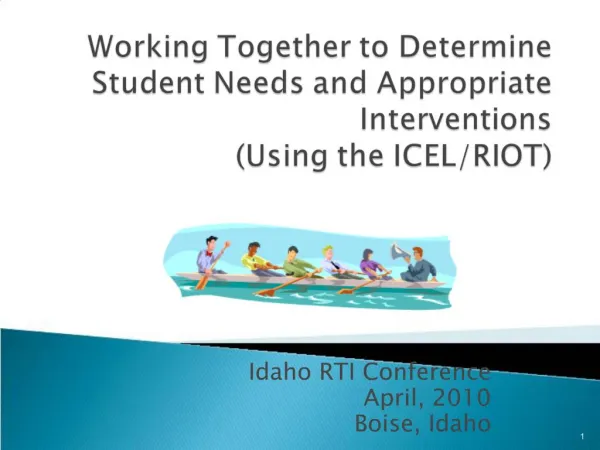 Working Together to Determine Student Needs and Appropriate Interventions
(Using the ICEL/RIOT)

Idaho RTI Conference
April, 2010
Boise, Idaho

1